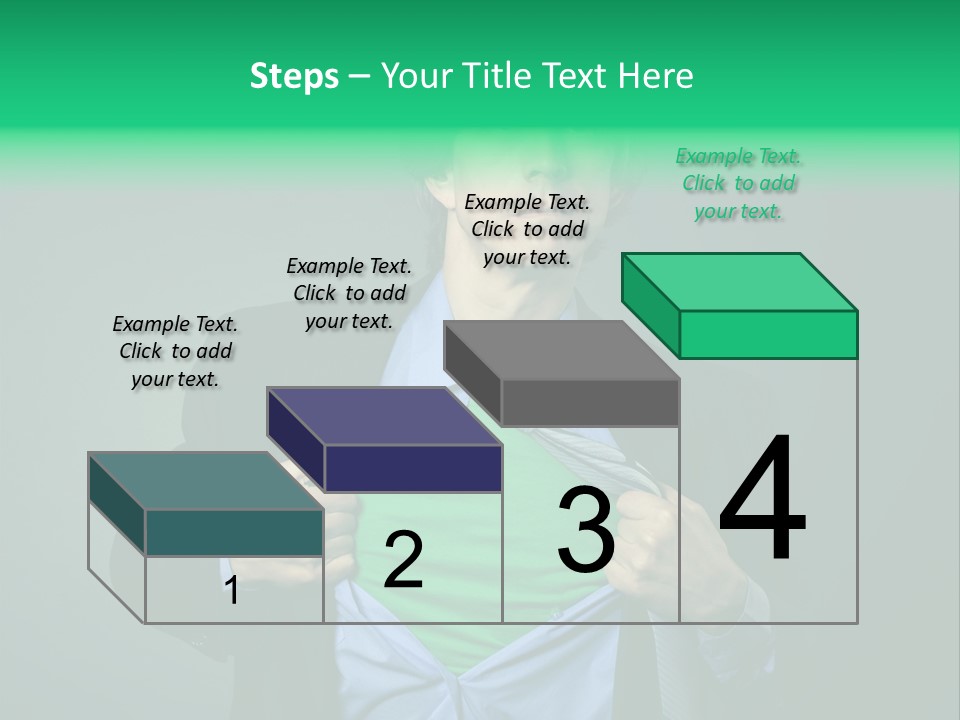 Steps – Your Title Text Here

Example Text. Click to add your text.

Example Text. Click to add your text.

Example Text. Click to add your text.

Example Text. Click to add your text.

1

2

3

4